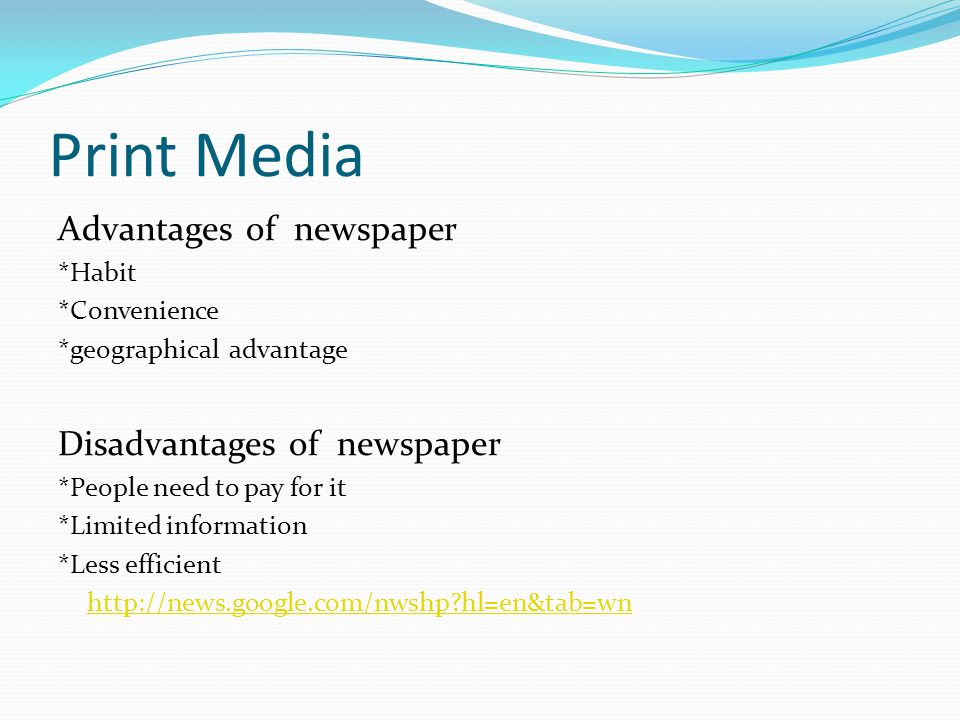 Print Media

Advantages of newspaper
*Habit
*Convenience
*geographical advantage

Disadvantages of newspaper
*People need to pay for it
*Limited information
*Less efficient
http://news.google.com/nwshp?hl=en&tab=wn